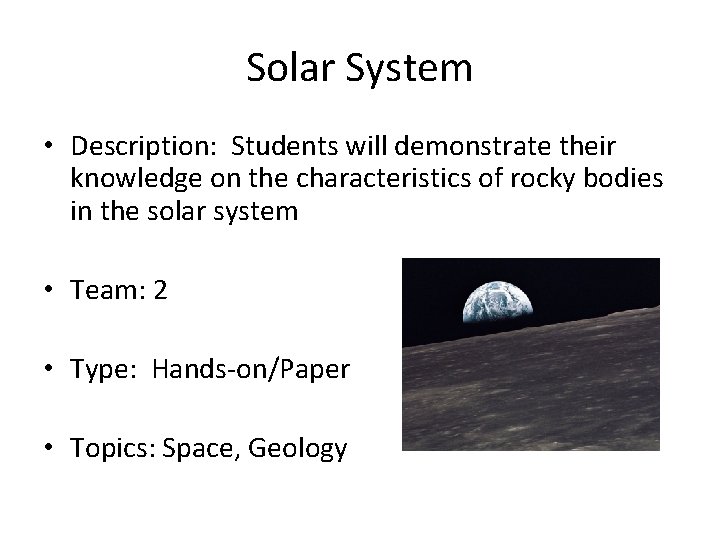 Solar System

• Description: Students will demonstrate their knowledge on the characteristics of rocky bodies in the solar system

• Team: 2

• Type: Hands-on/Paper

• Topics: Space, Geology